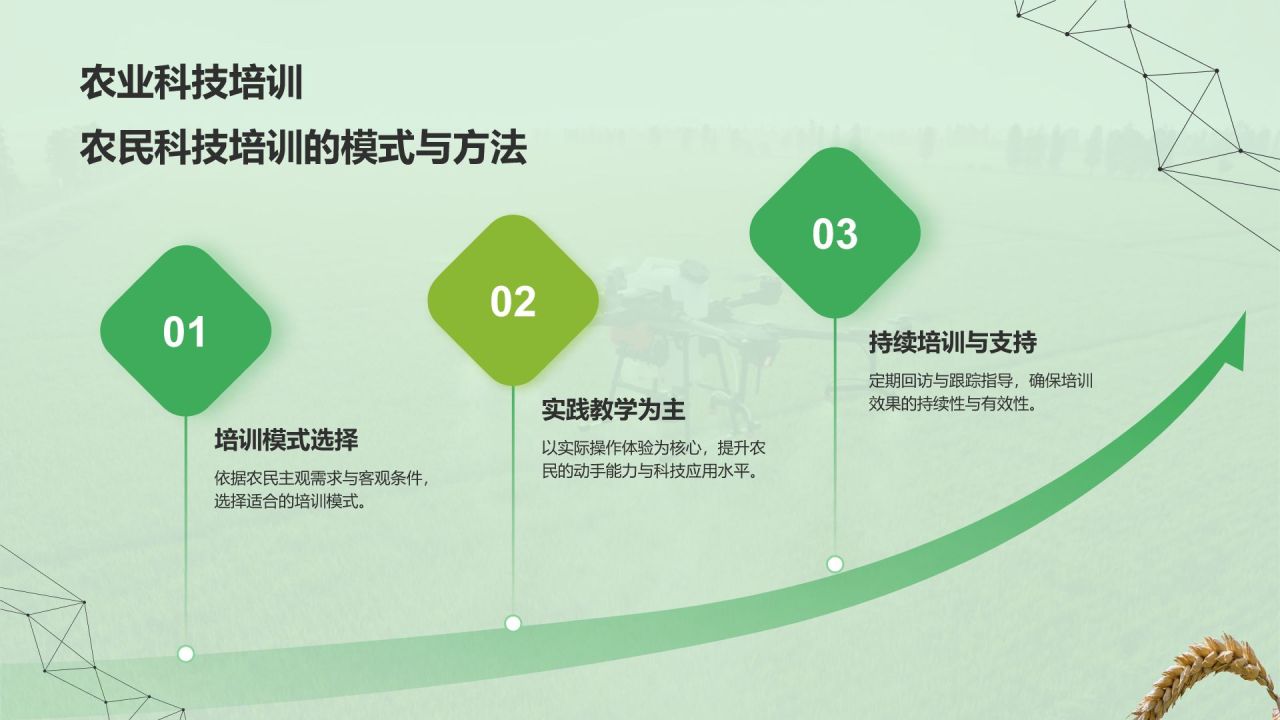 农业科技培训
农民科技培训的模式与方法

01
培训模式选择
依据农民主观需求与客观条件，选择适合的培训模式。

02
实践教学为主
以实际操作体验为核心，提升农民的动手能力与科技应用水平。

03
持续培训与支持
定期回访与跟踪指导，确保培训效果的持续性与有效性。